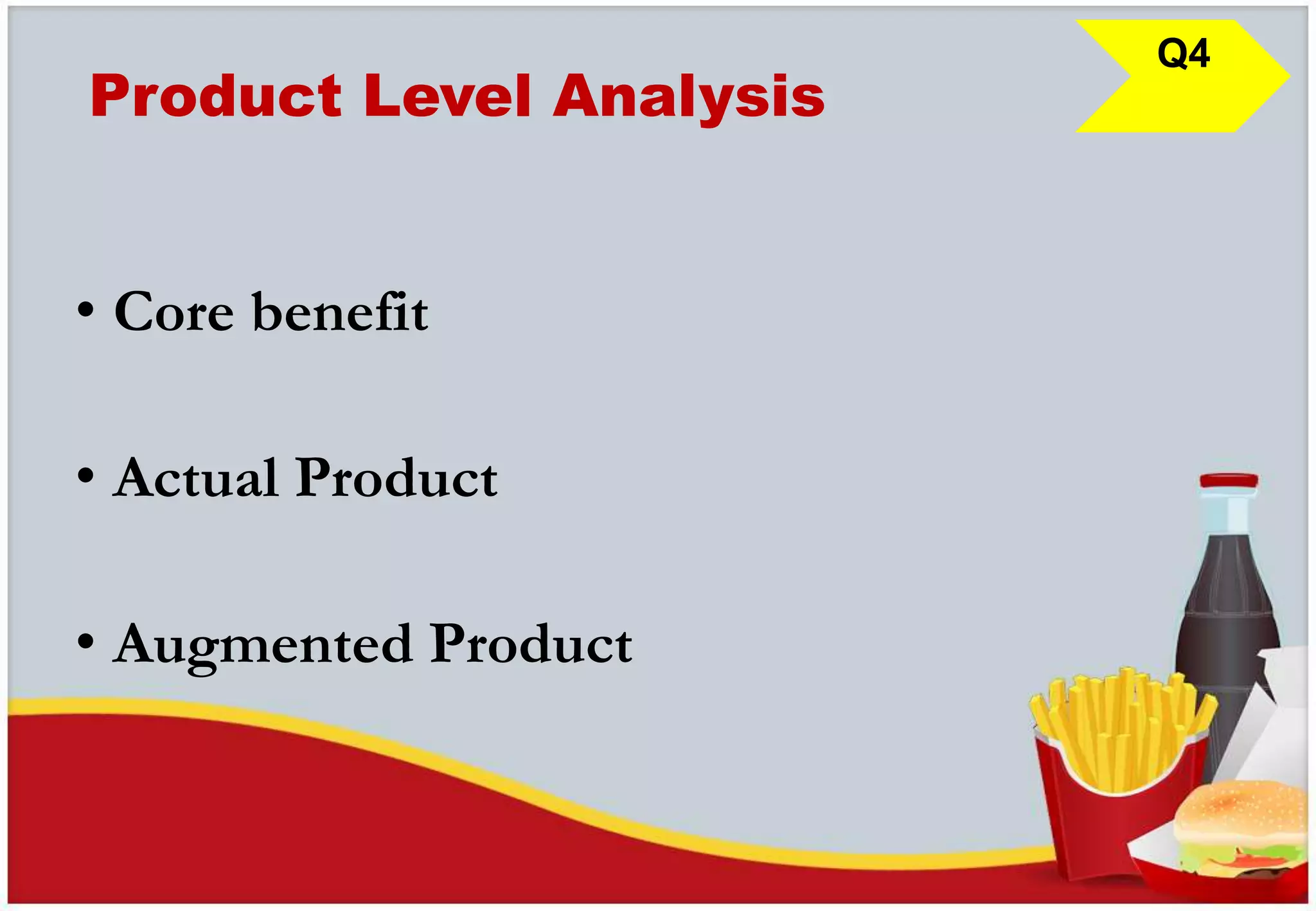 Q4

Product Level Analysis

• Core benefit

• Actual Product

• Augmented Product